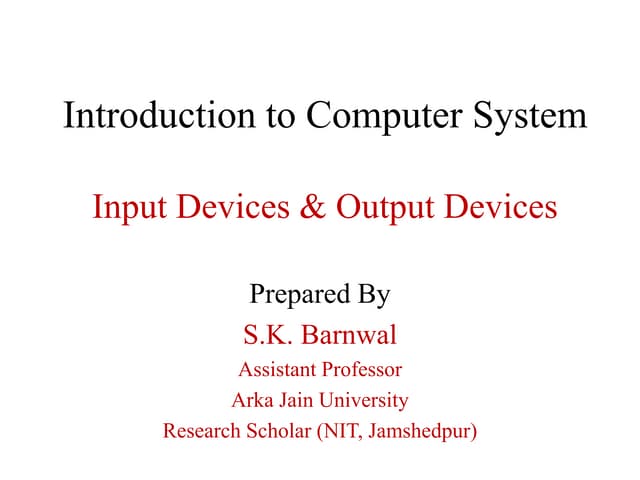 Introduction to Computer System

Input Devices & Output Devices

Prepared By
S.K. Barnwal
Assistant Professor
Arka Jain University
Research Scholar (NIT, Jamshedpur)